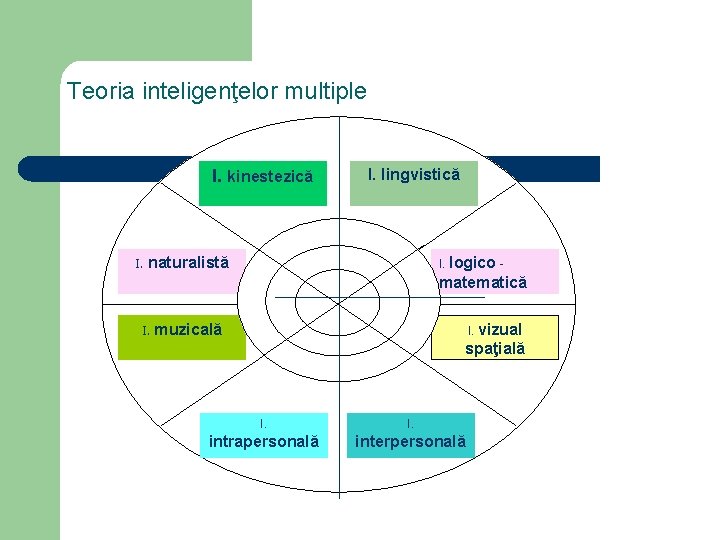 Teoria inteligenţelor multiple

I. kinestezică

I. lingvistică

I. naturalistă

I. logico - matematică

I. muzicală

I. vizual spaţială

I. intrapersonală

I. interpersonală